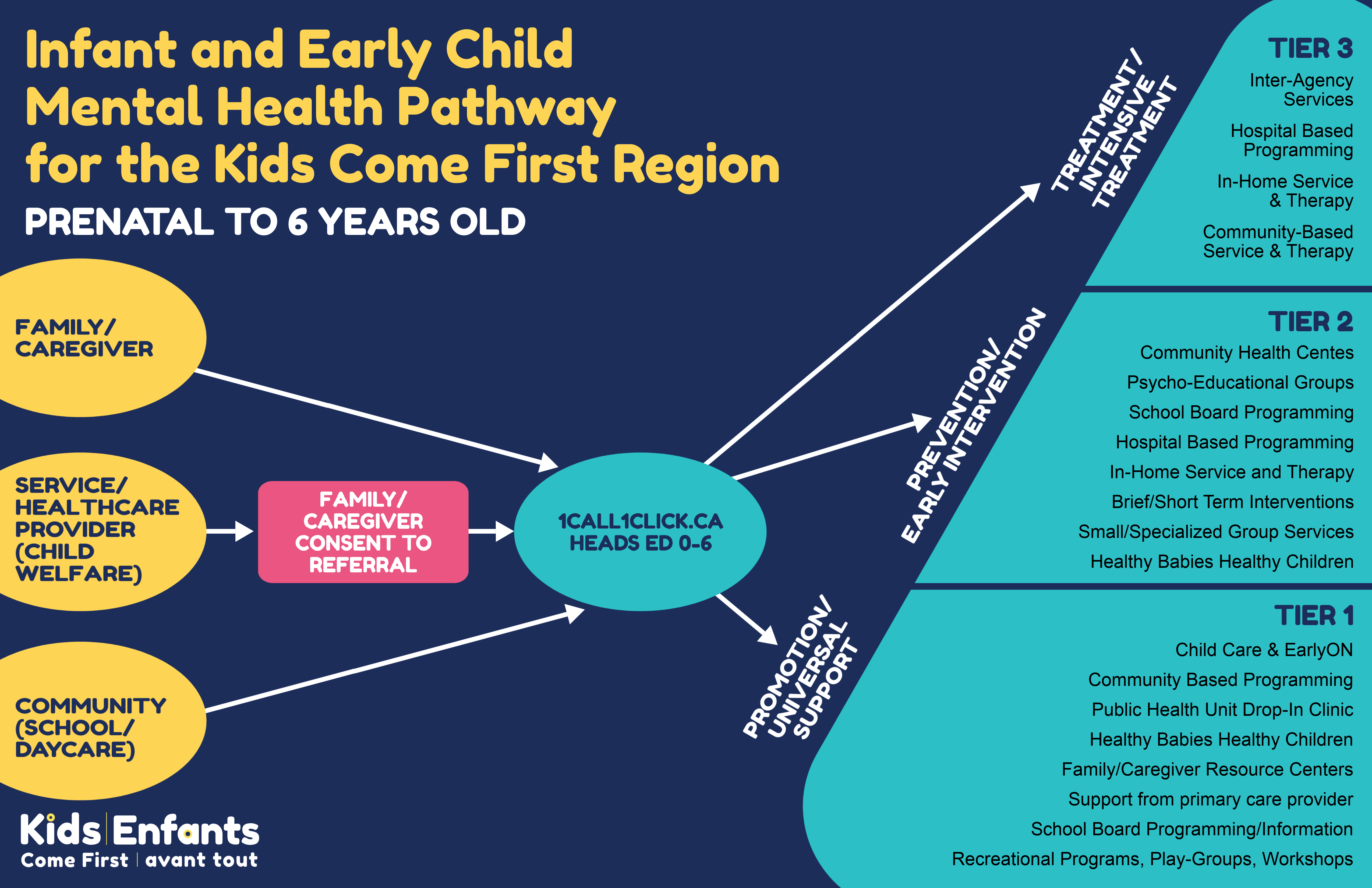 Infant and Early Child Mental Health Pathway for the Kids Come First Region

PRENATAL TO 6 YEARS OLD

FAMILY/ CAREGIVER

SERVICE/ HEALTHCARE PROVIDER (CHILD WELFARE)

FAMILY/ CAREGIVER CONSENT TO REFERRAL

COMMUNITY (SCHOOL/ DAYCARE)

1CALL1CLICK.CA HEADS ED 0-6

TREATMENT/ INTENSIVE TREATMENT

PREVENTION/ EARLY INTERVENTION

PROMOTION/ UNIVERSAL SUPPORT

TIER 3

Inter-Agency Services

Hospital Based Programming

In-Home Service & Therapy

Community-Based Service & Therapy

TIER 2

Community Health Centes

Psycho-Educational Groups

School Board Programming

Hospital Based Programming

In-Home Service and Therapy

Brief/Short Term Interventions

Small/Specialized Group Services

Healthy Babies Healthy Children

TIER 1

Child Care & EarlyON

Community Based Programming

Public Health Unit Drop-In Clinic

Healthy Babies Healthy Children

Family/Caregiver Resource Centers

Support from primary care provider

School Board Programming/Information

Recreational Programs, Play-Groups, Workshops

Kids | Enfants
Come First | avant tout